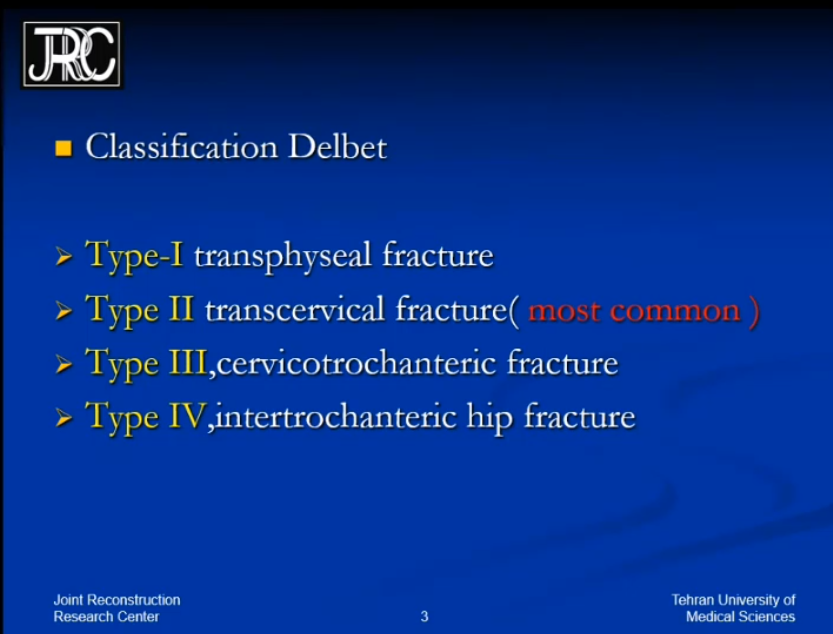 JRC

Classification Delbet

Type-I transphyseal fracture
Type II transcervical fracture( most common )
Type III,cervicotrochanteric fracture
Type IV,intertrochanteric hip fracture

Joint Reconstruction Research Center

3

Tehran University of Medical Sciences